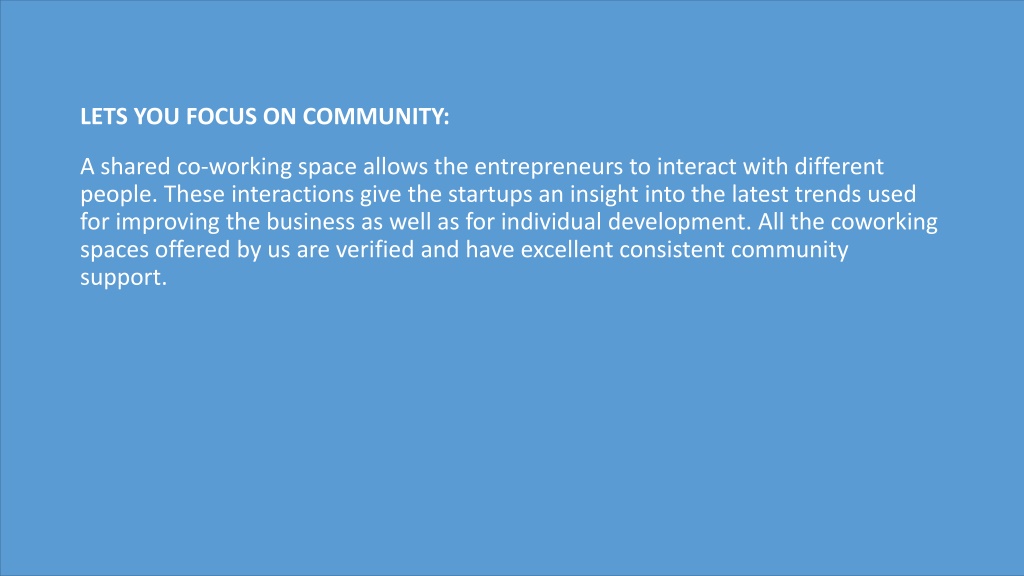 LETS YOU FOCUS ON COMMUNITY:

A shared co-working space allows the entrepreneurs to interact with different people. These interactions give the startups an insight into the latest trends used for improving the business as well as for individual development. All the coworking spaces offered by us are verified and have excellent consistent community support.